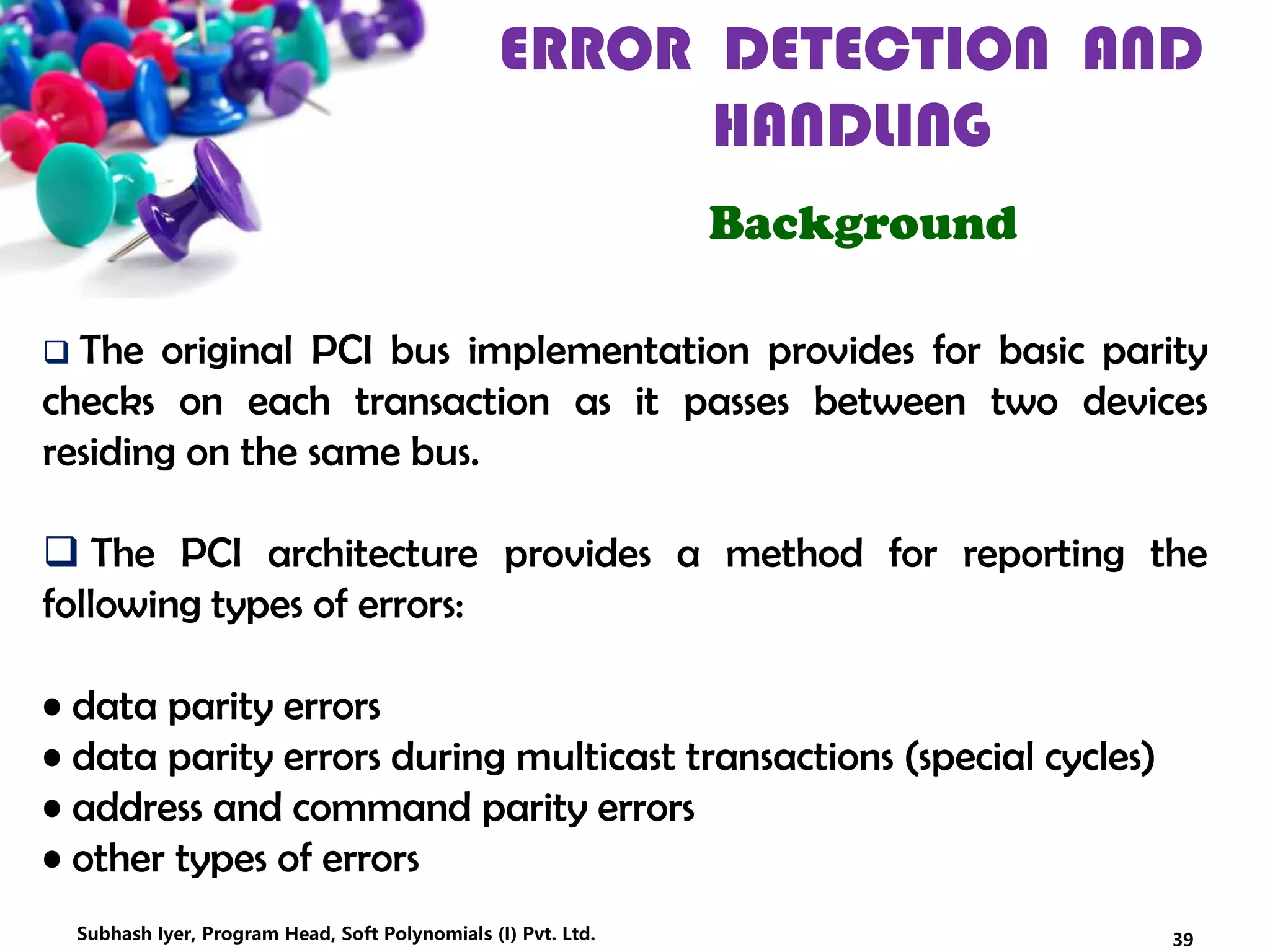 ERROR DETECTION AND HANDLING

Background

❑ The original PCI bus implementation provides for basic parity checks on each transaction as it passes between two devices residing on the same bus.

❑ The PCI architecture provides a method for reporting the following types of errors:

• data parity errors
• data parity errors during multicast transactions (special cycles)
• address and command parity errors
• other types of errors

Subhash Iyer, Program Head, Soft Polynomials (I) Pvt. Ltd.

39